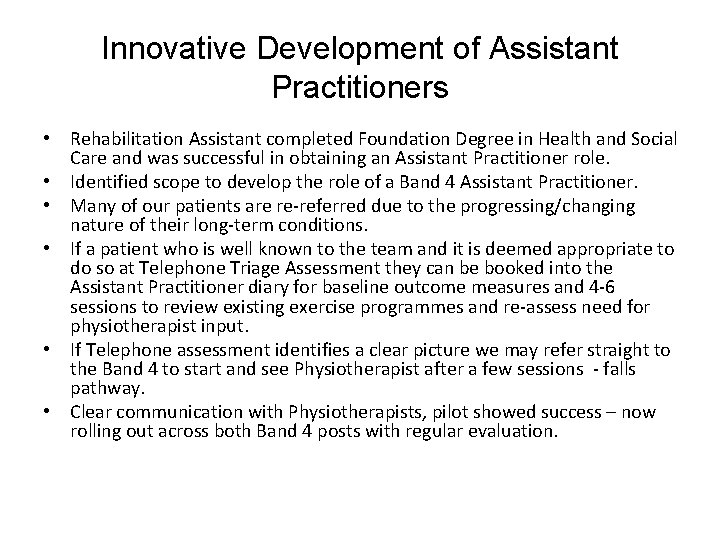 Innovative Development of Assistant Practitioners

• Rehabilitation Assistant completed Foundation Degree in Health and Social Care and was successful in obtaining an Assistant Practitioner role.
• Identified scope to develop the role of a Band 4 Assistant Practitioner.
• Many of our patients are re-referred due to the progressing/changing nature of their long-term conditions.
• If a patient who is well known to the team and it is deemed appropriate to do so at Telephone Triage Assessment they can be booked into the Assistant Practitioner diary for baseline outcome measures and 4-6 sessions to review existing exercise programmes and re-assess need for physiotherapist input.
• If Telephone assessment identifies a clear picture we may refer straight to the Band 4 to start and see Physiotherapist after a few sessions - falls pathway.
• Clear communication with Physiotherapists, pilot showed success – now rolling out across both Band 4 posts with regular evaluation.